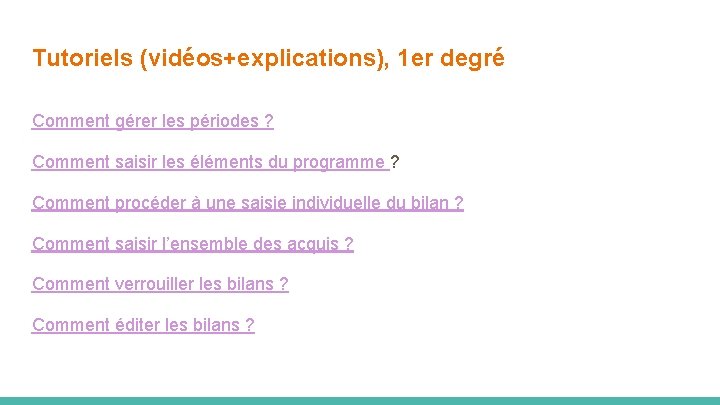 Tutoriels (vidéos+explications), 1er degré

Comment gérer les périodes ?

Comment saisir les éléments du programme ?

Comment procéder à une saisie individuelle du bilan ?

Comment saisir l'ensemble des acquis ?

Comment verrouiller les bilans ?

Comment éditer les bilans ?